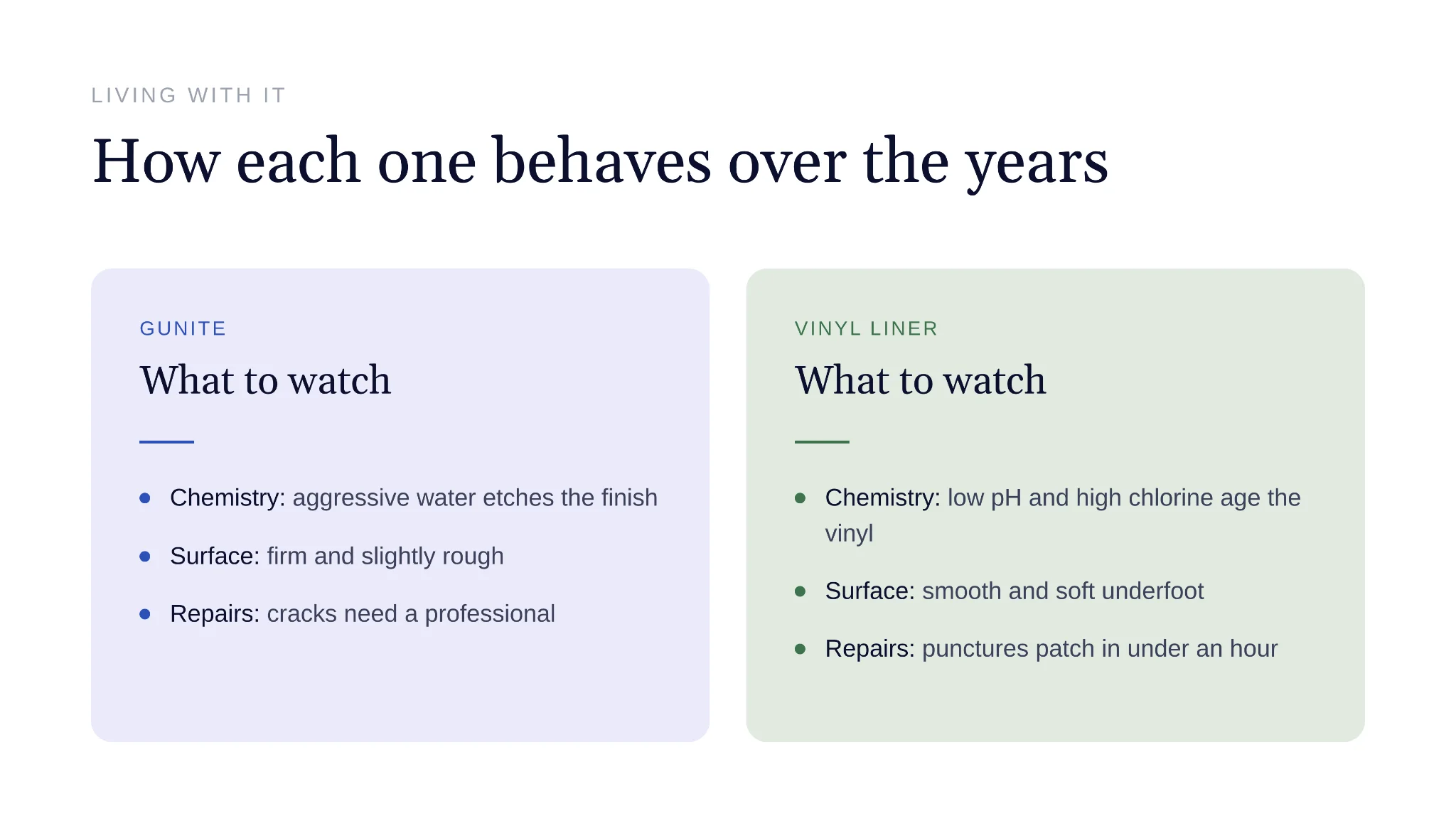 LIVING WITH IT

How each one behaves over the years

GUNITE

What to watch

• Chemistry: aggressive water etches the finish
• Surface: firm and slightly rough
• Repairs: cracks need a professional

VINYL LINER

What to watch

• Chemistry: low pH and high chlorine age the vinyl
• Surface: smooth and soft underfoot
• Repairs: punctures patch in under an hour